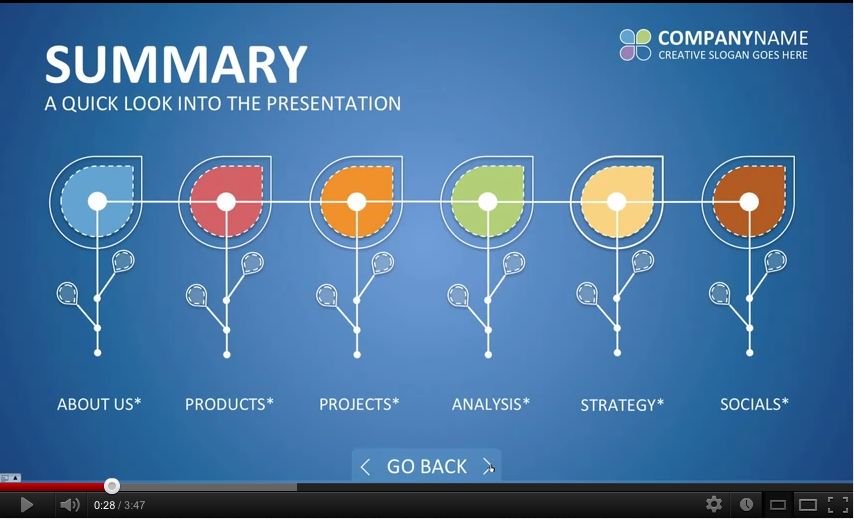 SUMMARY
A QUICK LOOK INTO THE PRESENTATION

COMPANYNAME
CREATIVE SLOGAN GOES HERE

ABOUT US*
PRODUCTS*
PROJECTS*
ANALYSIS*
STRATEGY*
SOCIALS*

GO BACK

0:28 / 3:47